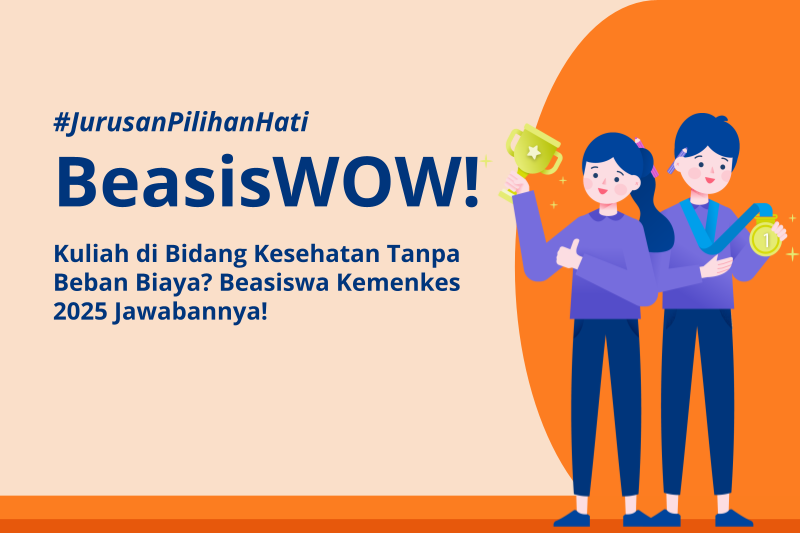 #JurusanPilihanHati

BeasisWOW!

Kuliah di Bidang Kesehatan Tanpa Beban Biaya? Beasiswa Kemenkes 2025 Jawabannya!

1